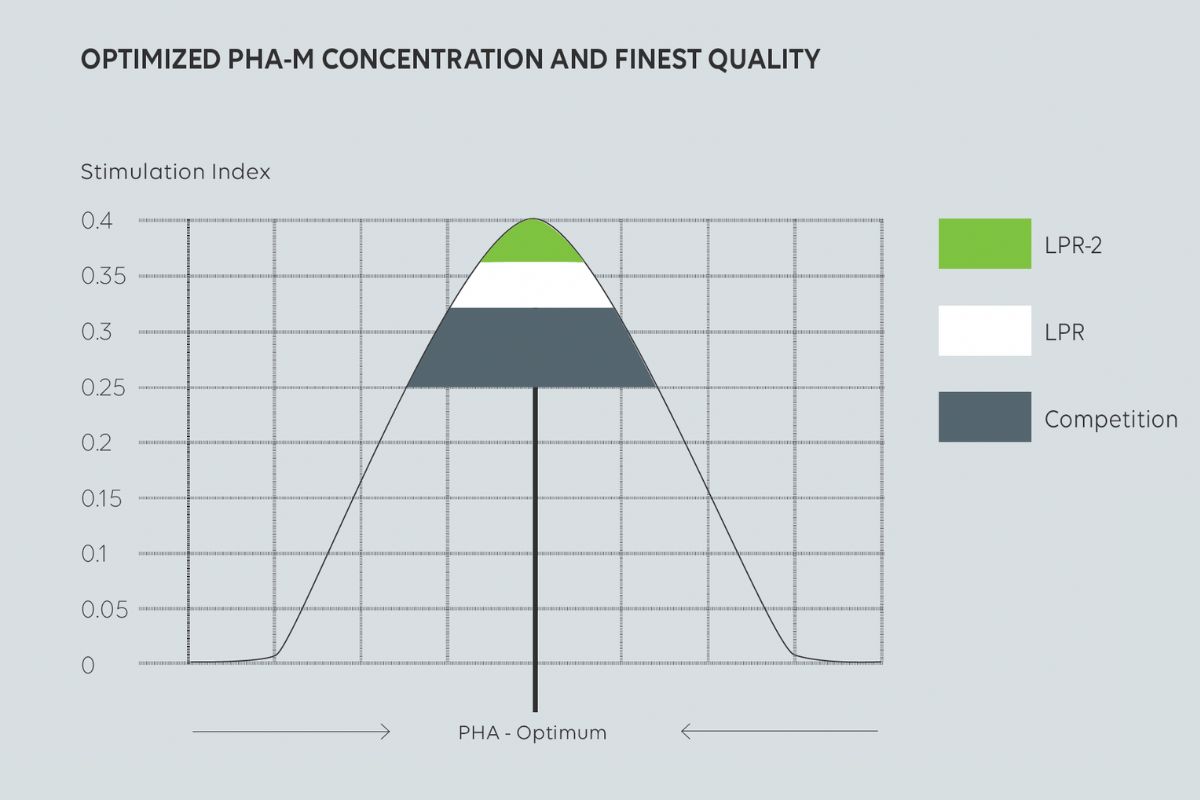 OPTIMIZED PHA-M CONCENTRATION AND FINEST QUALITY

Stimulation Index

0.4
0.35
0.3
0.25
0.2
0.15
0.1
0.05
0

LPR-2
LPR
Competition

PHA - Optimum